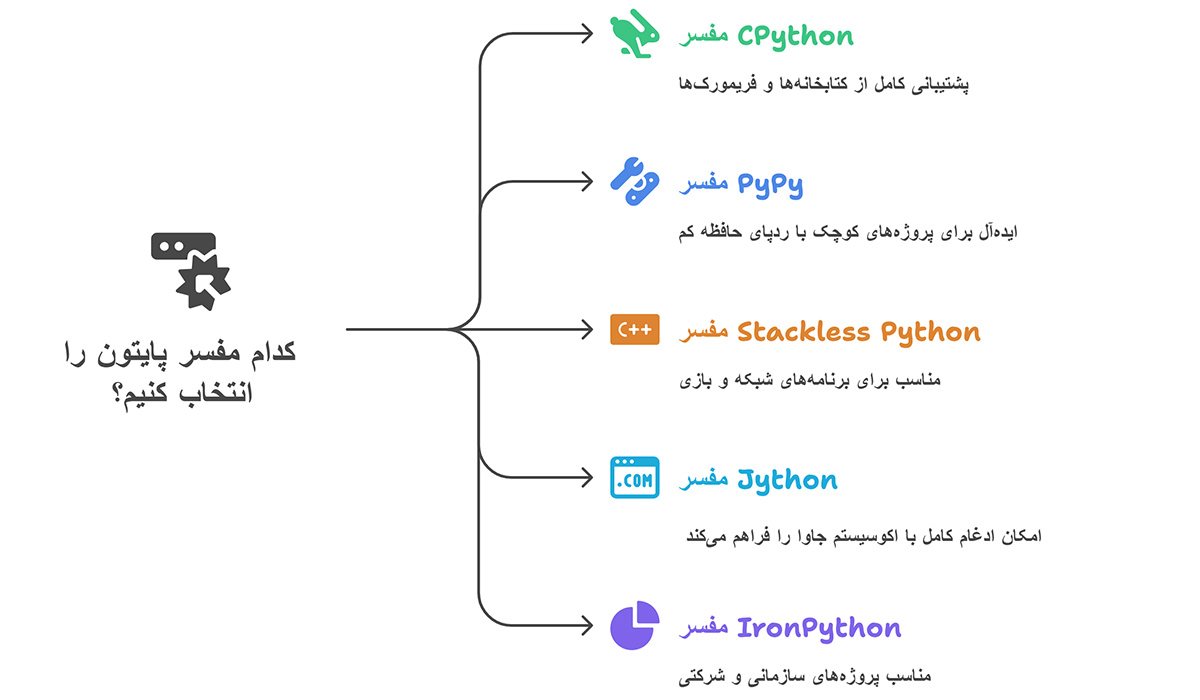 کدام مفسر پایتون را انتخاب کنیم؟

مفسر CPython

پشتیبانی کامل از کتابخانه‌ها و فریمورک‌ها

مفسر PyPy

ایده‌آل برای پروژه‌های کوچک با ردپای حافظه کم

C++

مفسر Stackless Python

مناسب برای برنامه‌های شبکه و بازی

.COM

مفسر Jython

امکان ادغام کامل با اکوسیستم جاوا را فراهم می‌کند

مفسر IronPython

مناسب پروژه‌های سازمانی و شرکتی